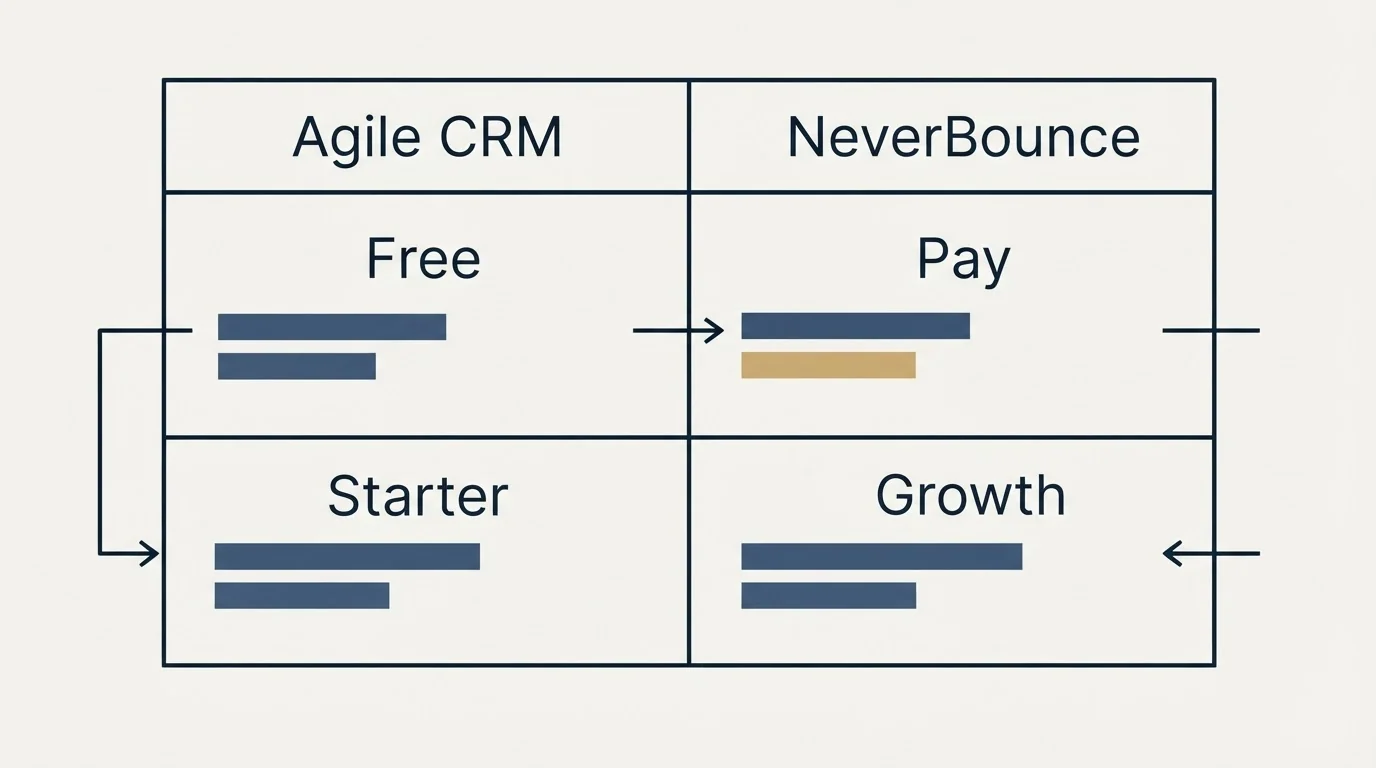 | Agile CRM | NeverBounce |
|---|---|
| Free | Pay |
| Starter | Growth |